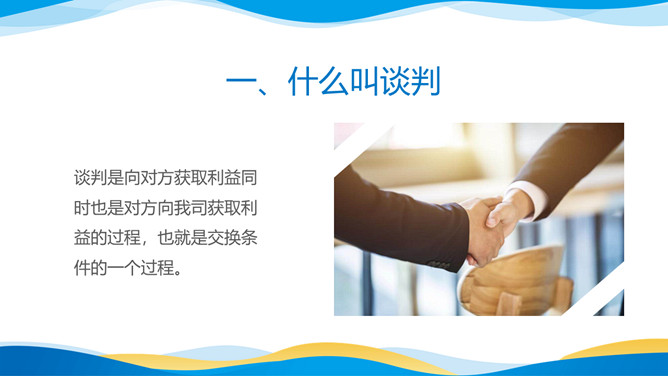 一、什么叫谈判

谈判是向对方获取利益同时也是对方向我司获取利益的过程，也就是交换条件的一个过程。